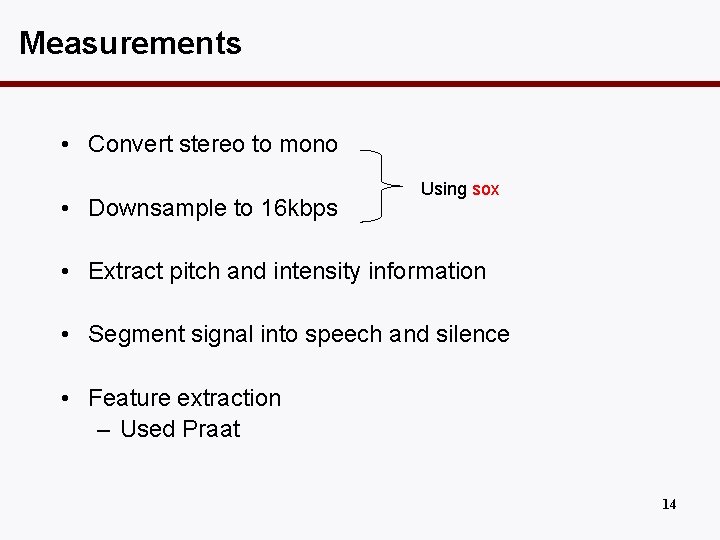 Measurements

• Convert stereo to mono

• Downsample to 16kbps

Using sox

• Extract pitch and intensity information

• Segment signal into speech and silence

• Feature extraction
– Used Praat

14